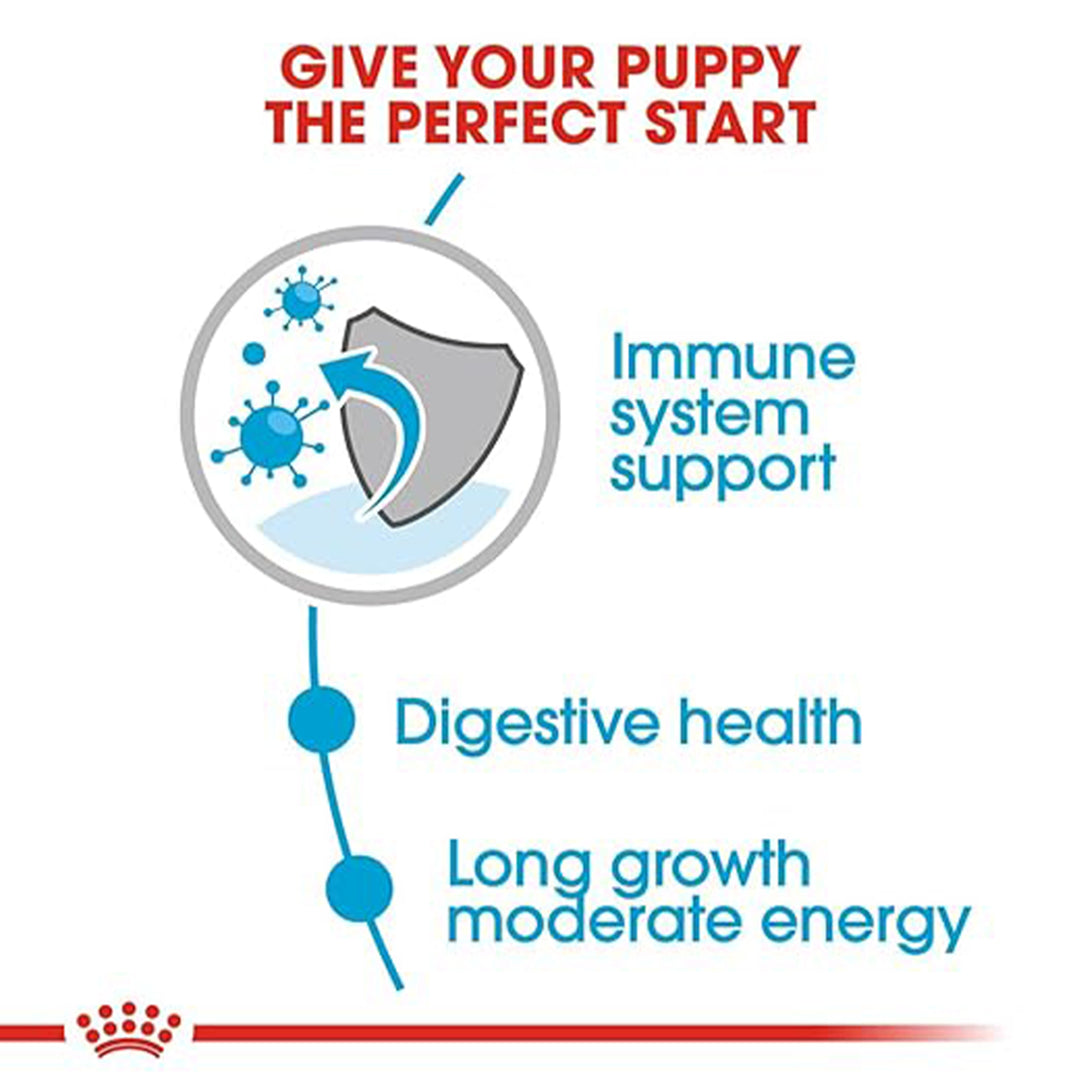 GIVE YOUR PUPPY THE PERFECT START

Immune system support

Digestive health

Long growth moderate energy